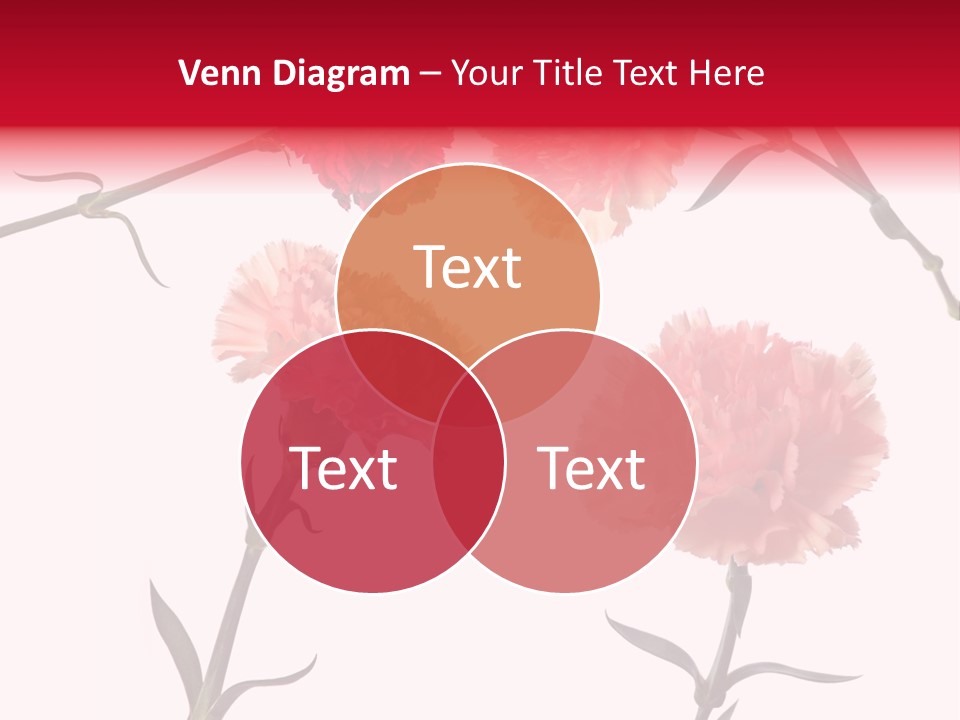 Venn Diagram – Your Title Text Here

Text

Text

Text